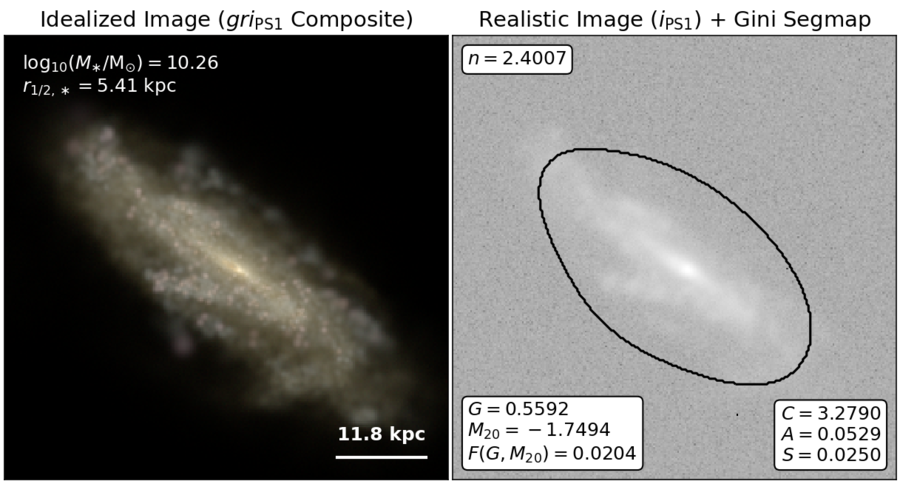 Idealized Image ($gri_{\mathrm{PS1}}$ Composite)

$\log_{10}(M_*/\mathrm{M}_\odot) = 10.26$
$r_{1/2,*} = 5.41$ kpc

11.8 kpc

Realistic Image ($i_{\mathrm{PS1}}$) + Gini Segmap

$n = 2.4007$

$G = 0.5592$
$M_{20} = -1.7494$
$F(G, M_{20}) = 0.0204$

$C = 3.2790$
$A = 0.0529$
$S = 0.0250$